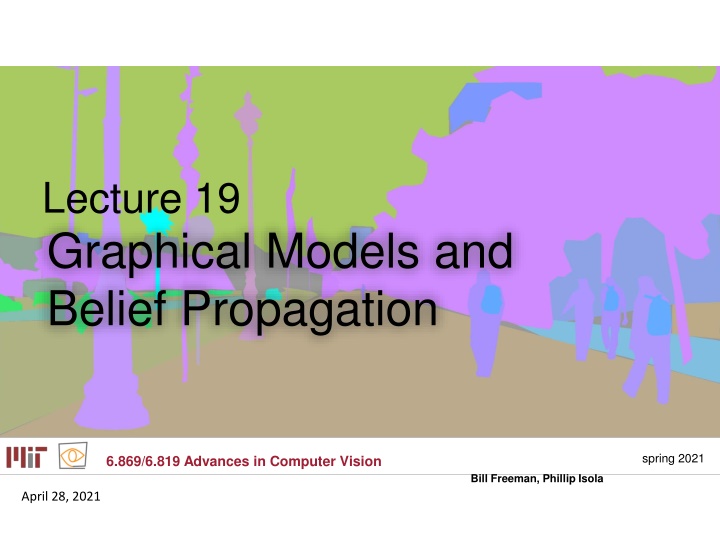 Lecture 19

Graphical Models and Belief Propagation

MIT

6.869/6.819 Advances in Computer Vision

spring 2021

Bill Freeman, Phillip Isola

April 28, 2021